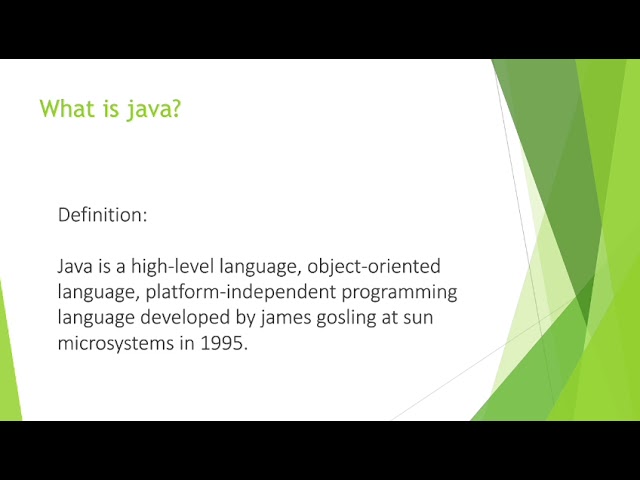 What is java?

Definition:

Java is a high-level language, object-oriented language, platform-independent programming language developed by james gosling at sun microsystems in 1995.